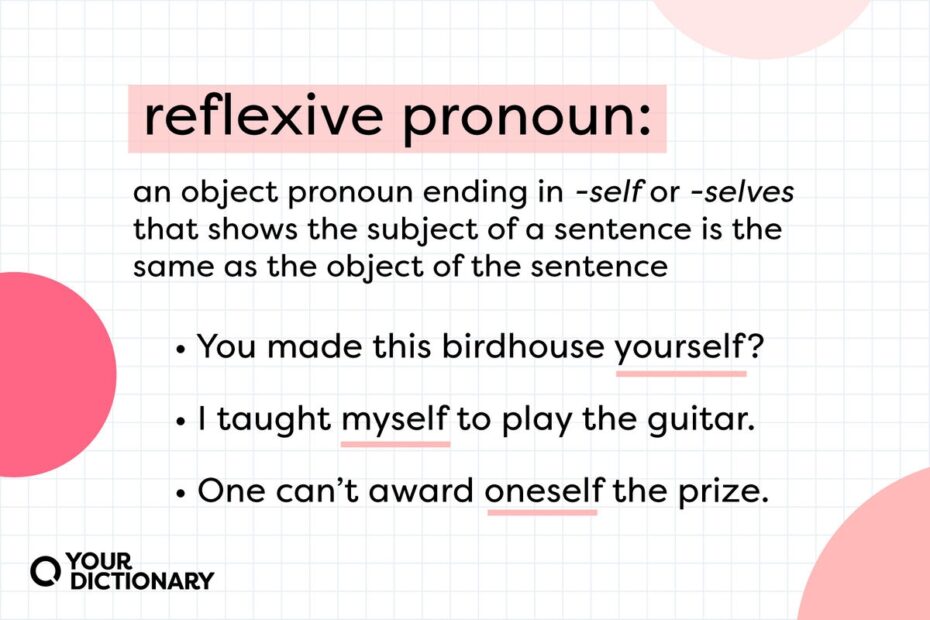 reflexive pronoun:

an object pronoun ending in -self or -selves that shows the subject of a sentence is the same as the object of the sentence

• You made this birdhouse yourself?

• I taught myself to play the guitar.

• One can't award oneself the prize.

YOUR DICTIONARY